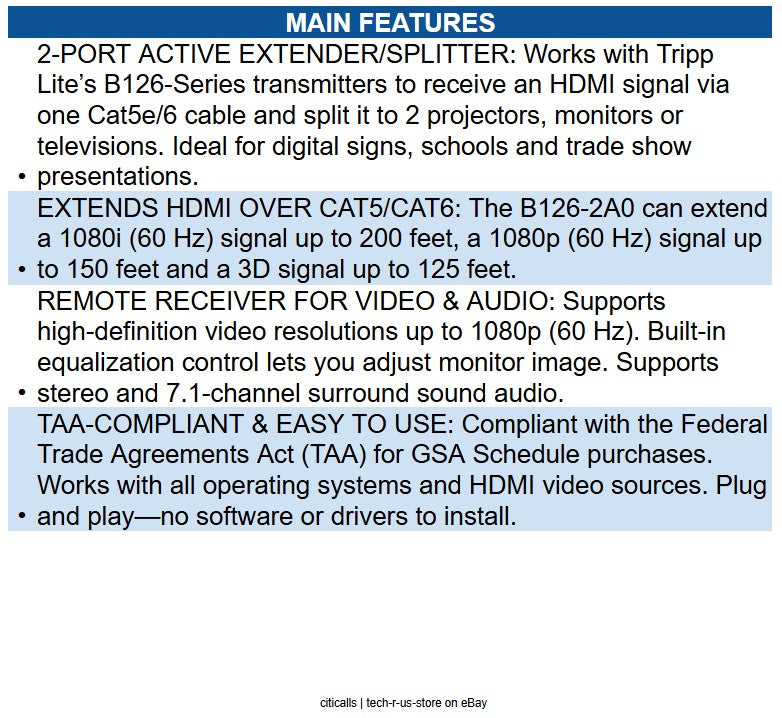 MAIN FEATURES

• 2-PORT ACTIVE EXTENDER/SPLITTER: Works with Tripp Lite's B126-Series transmitters to receive an HDMI signal via one Cat5e/6 cable and split it to 2 projectors, monitors or televisions. Ideal for digital signs, schools and trade show presentations.

• EXTENDS HDMI OVER CAT5/CAT6: The B126-2A0 can extend a 1080i (60 Hz) signal up to 200 feet, a 1080p (60 Hz) signal up to 150 feet and a 3D signal up to 125 feet.

• REMOTE RECEIVER FOR VIDEO & AUDIO: Supports high-definition video resolutions up to 1080p (60 Hz). Built-in equalization control lets you adjust monitor image. Supports stereo and 7.1-channel surround sound audio.

• TAA-COMPLIANT & EASY TO USE: Compliant with the Federal Trade Agreements Act (TAA) for GSA Schedule purchases. Works with all operating systems and HDMI video sources. Plug and play—no software or drivers to install.

citicalls | tech-r-us-store on eBay